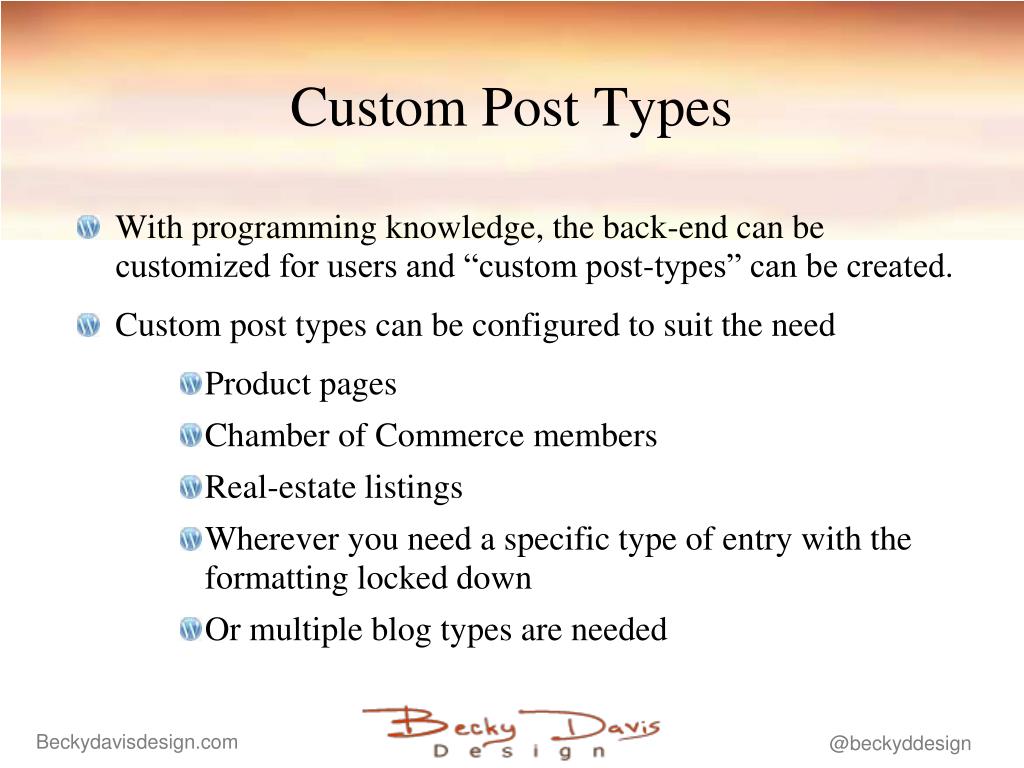 Custom Post Types

With programming knowledge, the back-end can be customized for users and “custom post-types” can be created.

Custom post types can be configured to suit the need

Product pages

Chamber of Commerce members

Real-estate listings

Wherever you need a specific type of entry with the formatting locked down

Or multiple blog types are needed

Beckydavisdesign.com

Becky Davis Design

@beckyddesign